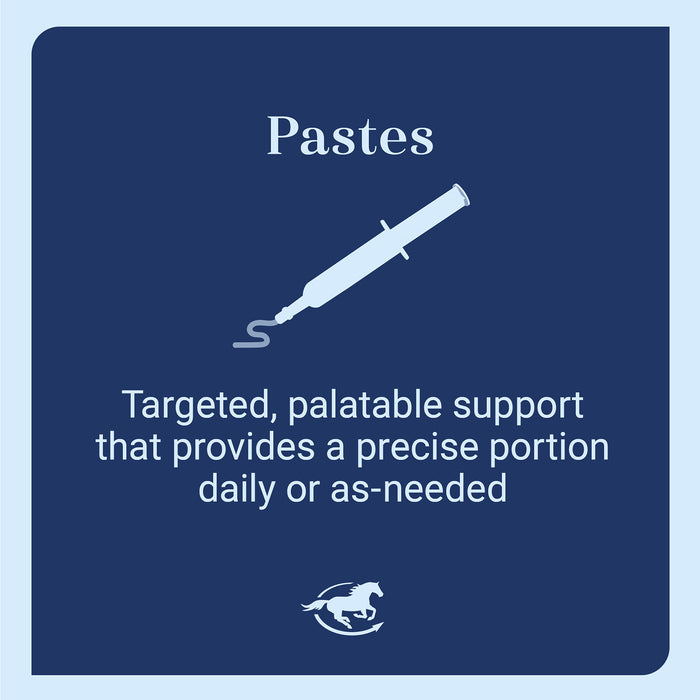 Pastes

Targeted, palatable support that provides a precise portion daily or as-needed